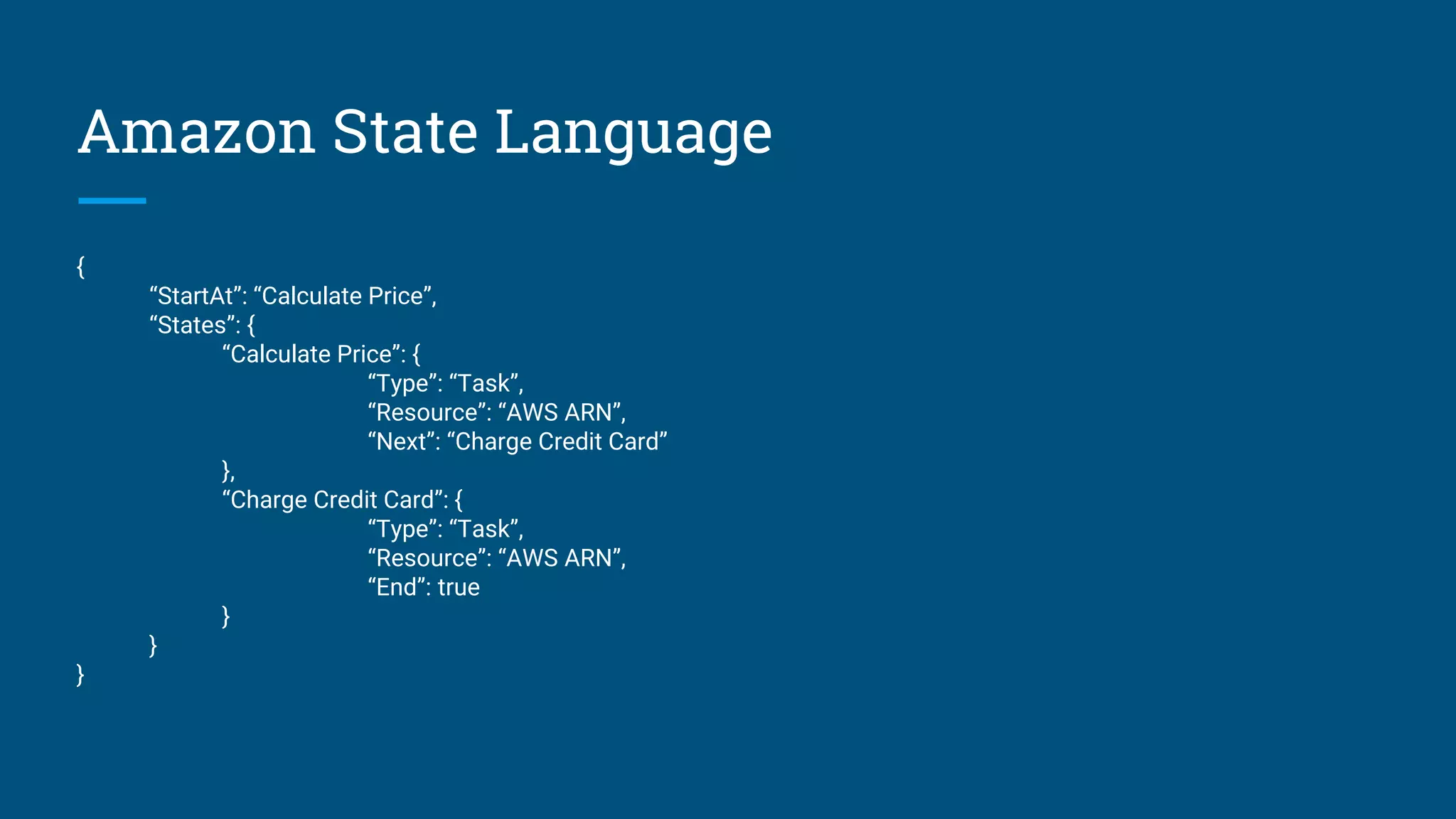 Amazon State Language

{
“StartAt”: “Calculate Price”,
“States”: {
“Calculate Price”: {
“Type”: “Task”,
“Resource”: “AWS ARN”,
“Next”: “Charge Credit Card”
},
“Charge Credit Card”: {
“Type”: “Task”,
“Resource”: “AWS ARN”,
“End”: true
}
}
}